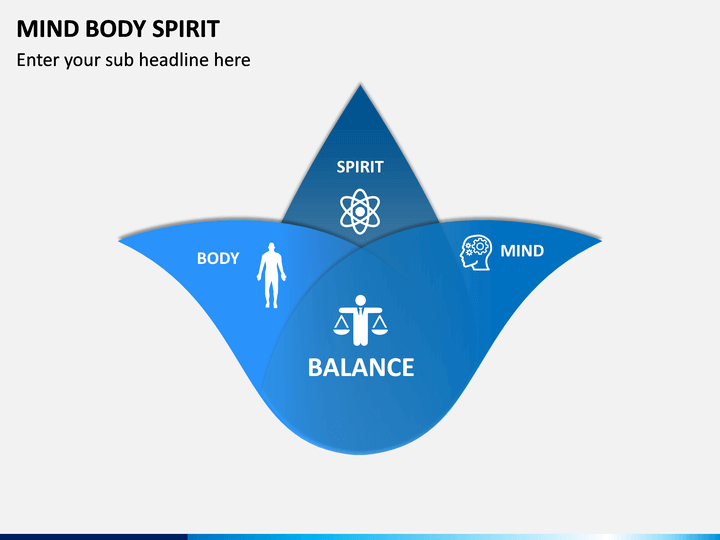 MIND BODY SPIRIT
Enter your sub headline here

SPIRIT

BODY

MIND

BALANCE